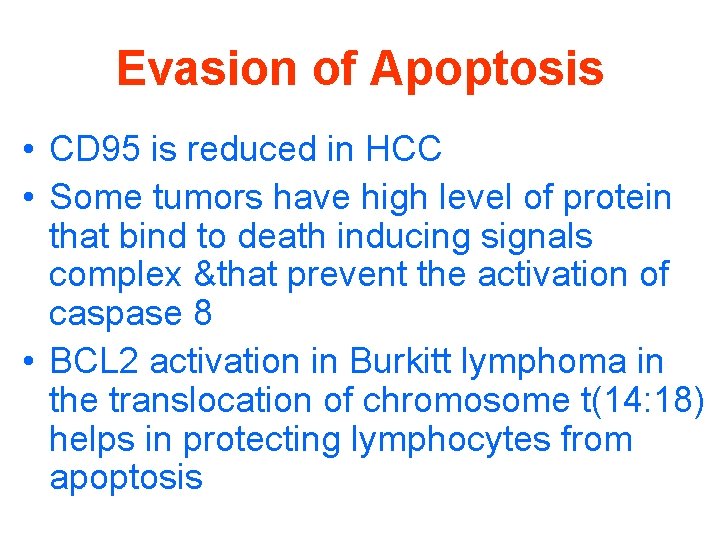 Evasion of Apoptosis

• CD95 is reduced in HCC
• Some tumors have high level of protein that bind to death inducing signals complex &that prevent the activation of caspase 8
• BCL2 activation in Burkitt lymphoma in the translocation of chromosome t(14:18) helps in protecting lymphocytes from apoptosis